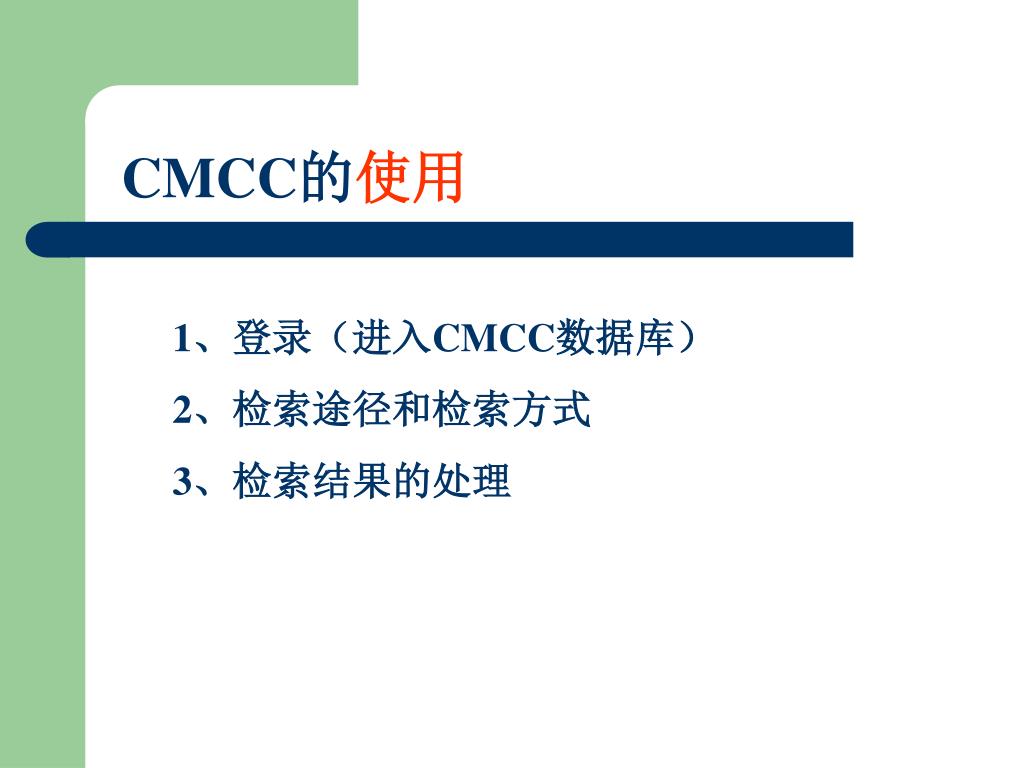 CMCC的使用

1、登录（进入CMCC数据库）

2、检索途径和检索方式

3、检索结果的处理